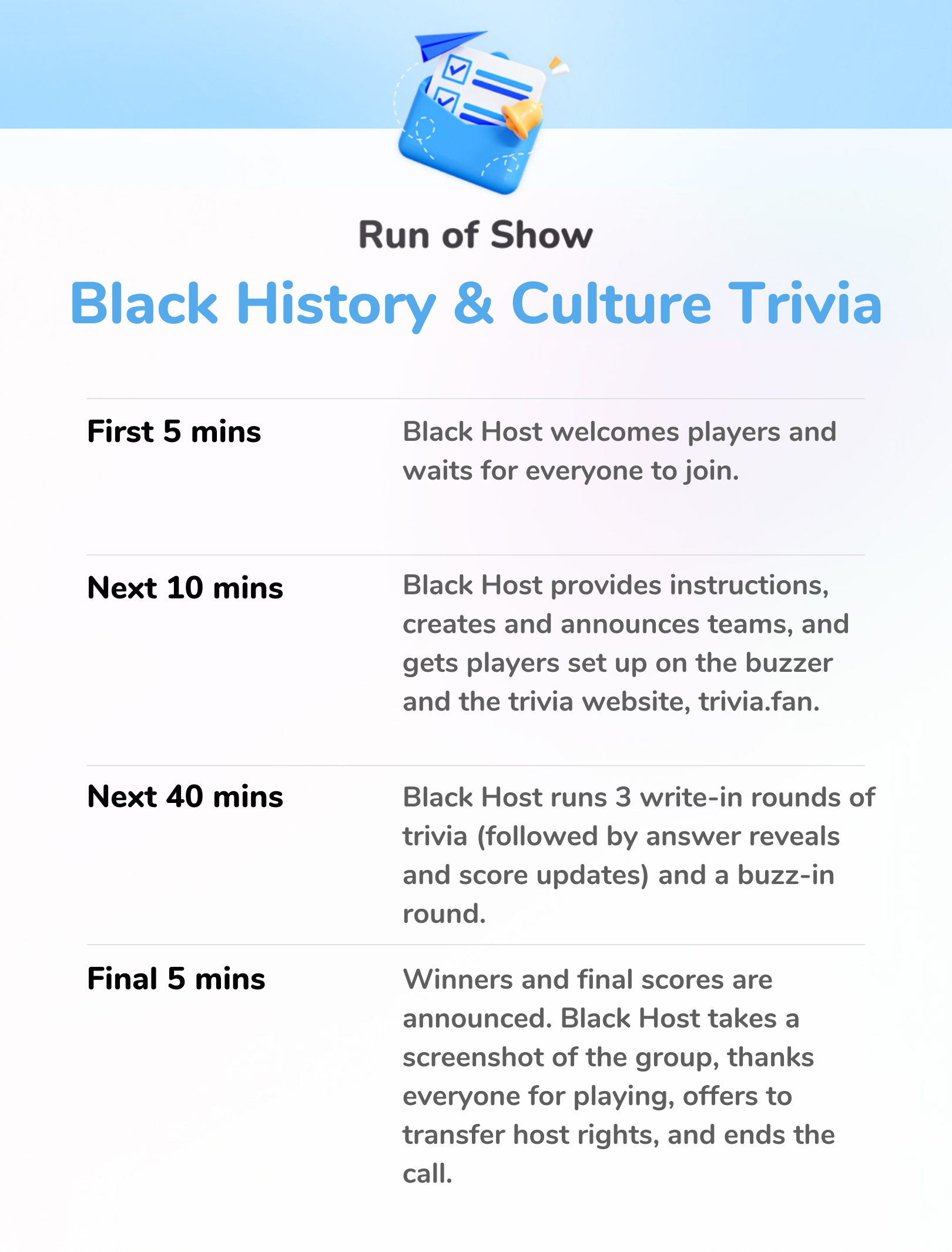 Run of Show

Black History & Culture Trivia

| | |
|---|---|
| First 5 mins | Black Host welcomes players and waits for everyone to join. |
| Next 10 mins | Black Host provides instructions, creates and announces teams, and gets players set up on the buzzer and the trivia website, trivia.fan. |
| Next 40 mins | Black Host runs 3 write-in rounds of trivia (followed by answer reveals and score updates) and a buzz-in round. |
| Final 5 mins | Winners and final scores are announced. Black Host takes a screenshot of the group, thanks everyone for playing, offers to transfer host rights, and ends the call. |